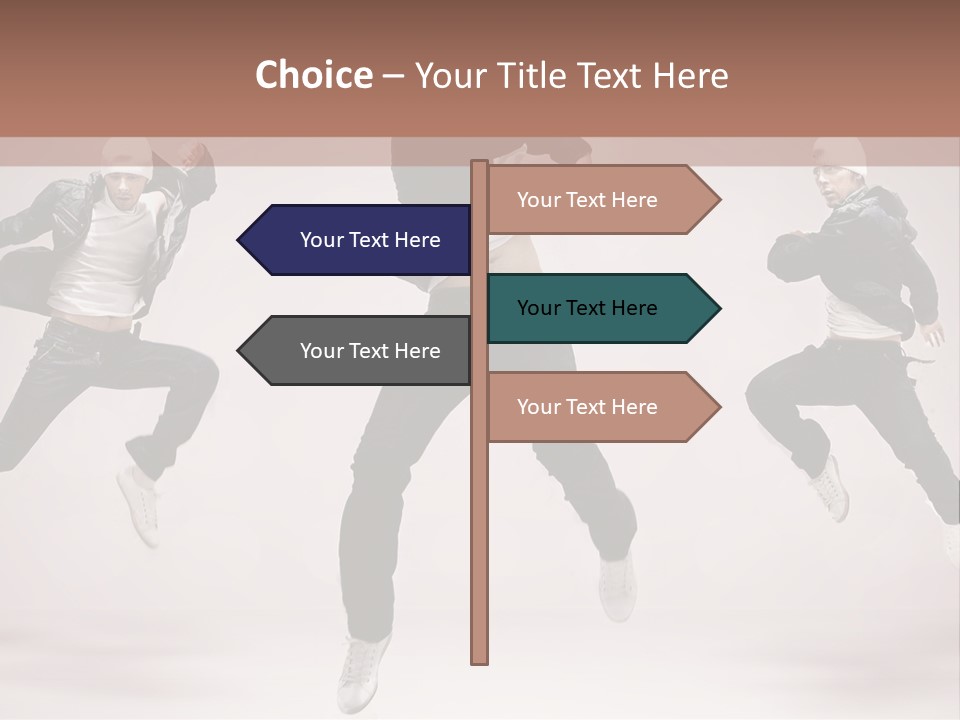 Choice – Your Title Text Here

Your Text Here

Your Text Here

Your Text Here

Your Text Here

Your Text Here